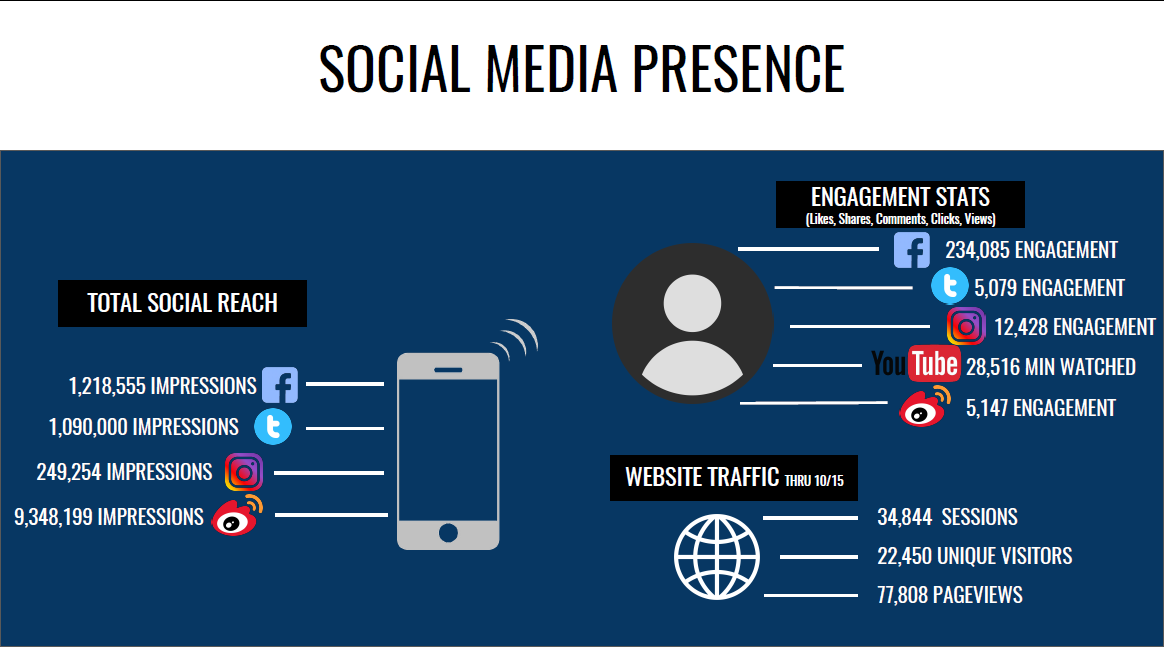 SOCIAL MEDIA PRESENCE

TOTAL SOCIAL REACH

1,218,555 IMPRESSIONS
1,090,000 IMPRESSIONS
249,254 IMPRESSIONS
9,348,199 IMPRESSIONS

ENGAGEMENT STATS
(Likes, Shares, Comments, Clicks, Views)

234,085 ENGAGEMENT
5,079 ENGAGEMENT
12,428 ENGAGEMENT
YouTube 28,516 MIN WATCHED
5,147 ENGAGEMENT

WEBSITE TRAFFIC THRU 10/15

34,844 SESSIONS
22,450 UNIQUE VISITORS
77,808 PAGEVIEWS